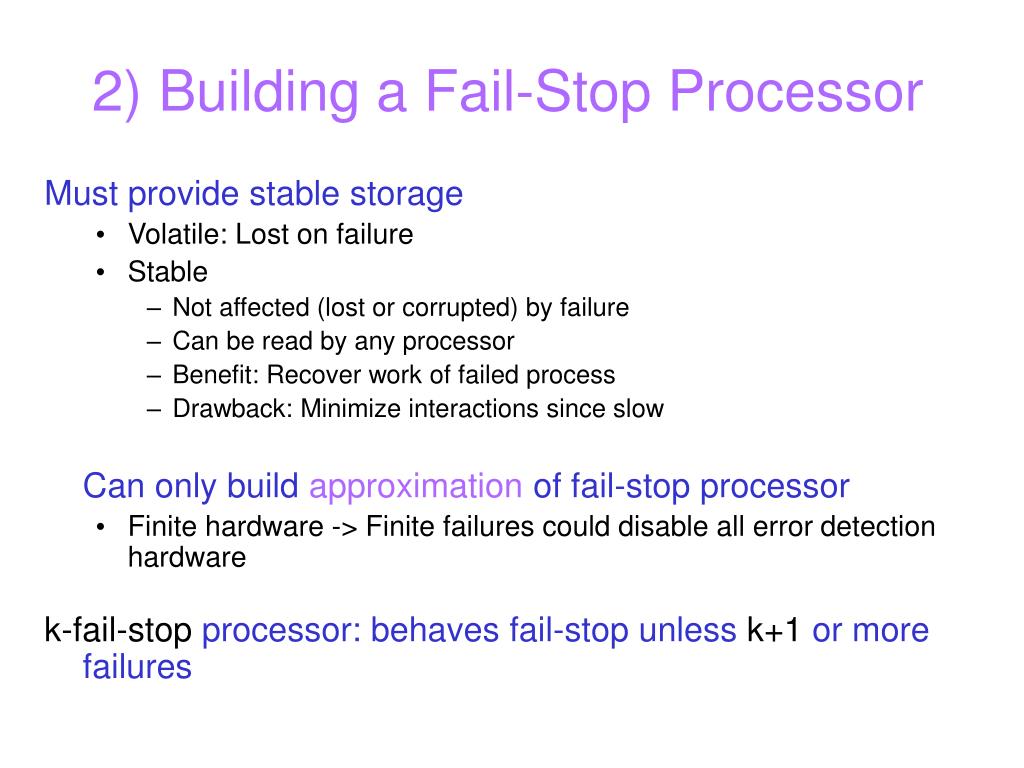 2) Building a Fail-Stop Processor

Must provide stable storage

• Volatile: Lost on failure
• Stable
  – Not affected (lost or corrupted) by failure
  – Can be read by any processor
  – Benefit: Recover work of failed process
  – Drawback: Minimize interactions since slow

Can only build approximation of fail-stop processor

• Finite hardware -> Finite failures could disable all error detection hardware

k-fail-stop processor: behaves fail-stop unless k+1 or more failures